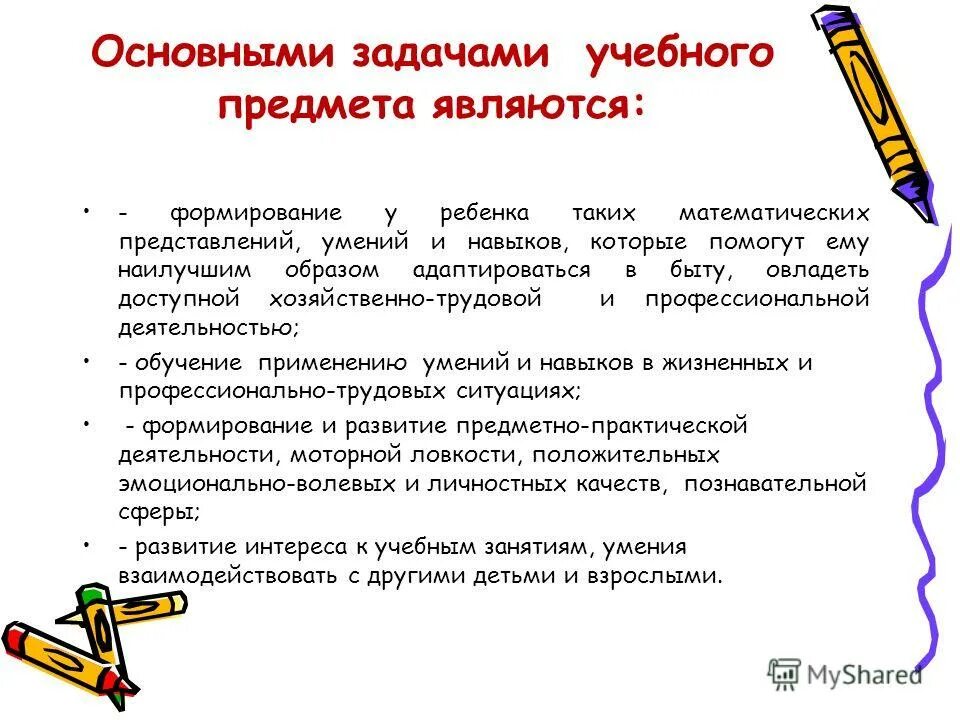 Основными задачами учебного предмета являются:

• - формирование у ребенка таких математических представлений, умений и навыков, которые помогут ему наилучшим образом адаптироваться в быту, овладеть доступной хозяйственно-трудовой и профессиональной деятельностью;

• - обучение применению умений и навыков в жизненных и профессионально-трудовых ситуациях;

• - формирование и развитие предметно-практической деятельности, моторной ловкости, положительных эмоционально-волевых и личностных качеств, познавательной сферы;

• - развитие интереса к учебным занятиям, умения взаимодействовать с другими детьми и взрослыми.

MyShared